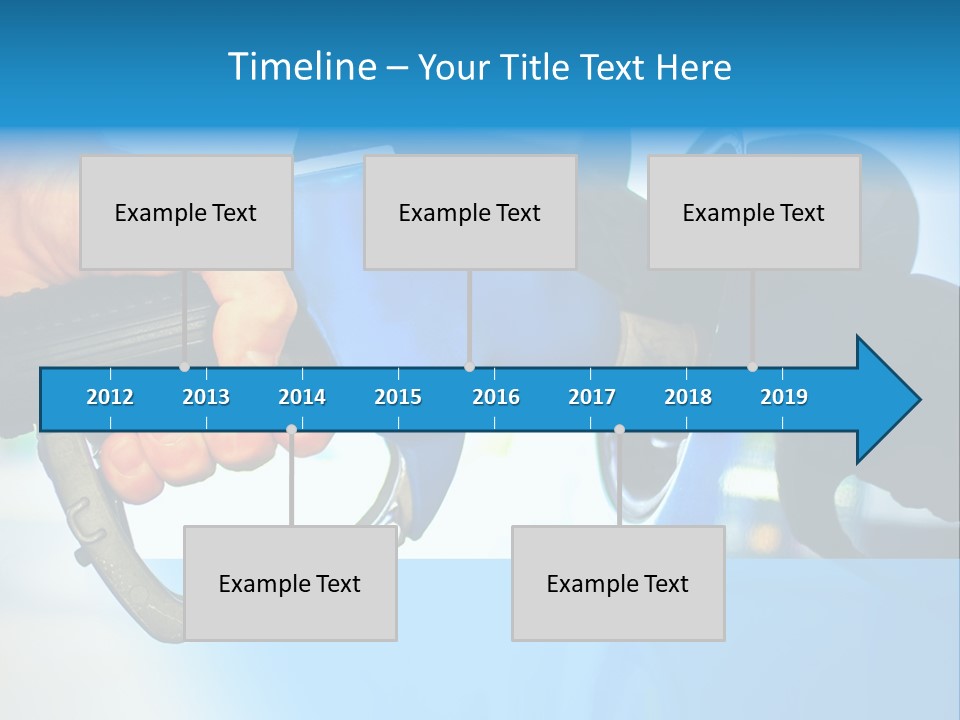 Timeline – Your Title Text Here

Example Text

Example Text

Example Text

2012 2013 2014 2015 2016 2017 2018 2019

Example Text

Example Text